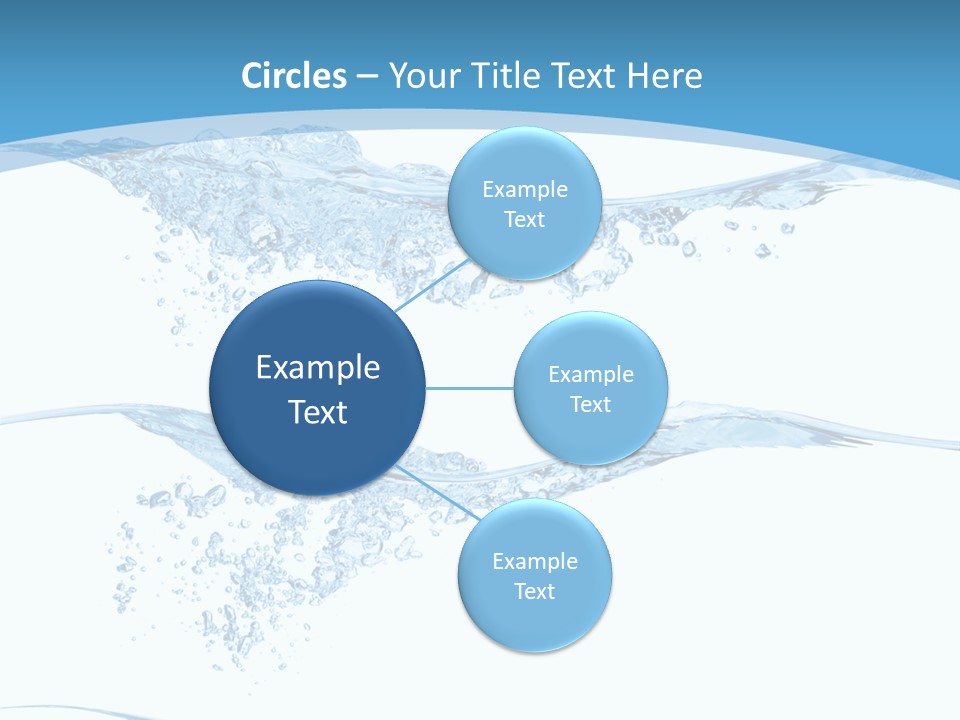 Circles – Your Title Text Here

Example Text

Example Text

Example Text

Example Text